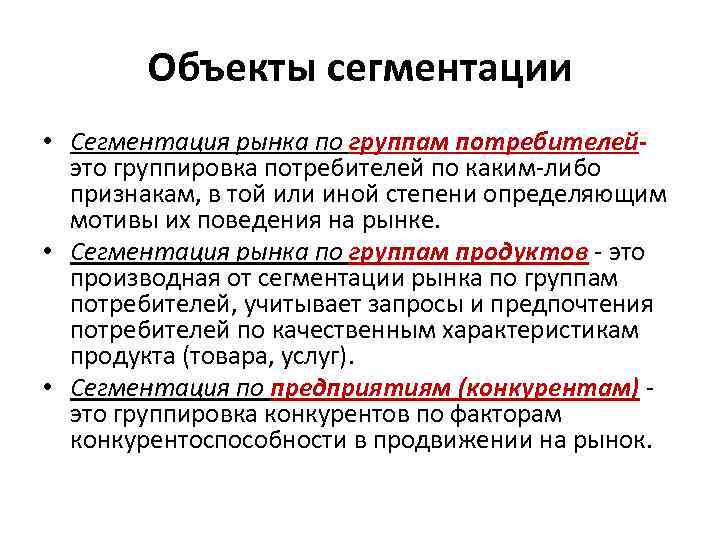 Объекты сегментации

• Сегментация рынка по группам потребителей- это группировка потребителей по каким-либо признакам, в той или иной степени определяющим мотивы их поведения на рынке.

• Сегментация рынка по группам продуктов - это производная от сегментации рынка по группам потребителей, учитывает запросы и предпочтения потребителей по качественным характеристикам продукта (товара, услуг).

• Сегментация по предприятиям (конкурентам) - это группировка конкурентов по факторам конкурентоспособности в продвижении на рынок.